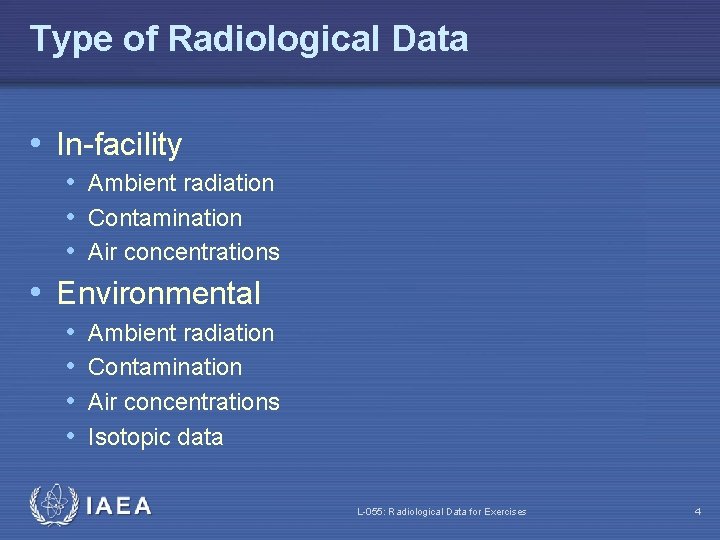 Type of Radiological Data

• In-facility
  • Ambient radiation
  • Contamination
  • Air concentrations
• Environmental
  • Ambient radiation
  • Contamination
  • Air concentrations
  • Isotopic data

IAEA

L-055: Radiological Data for Exercises

4